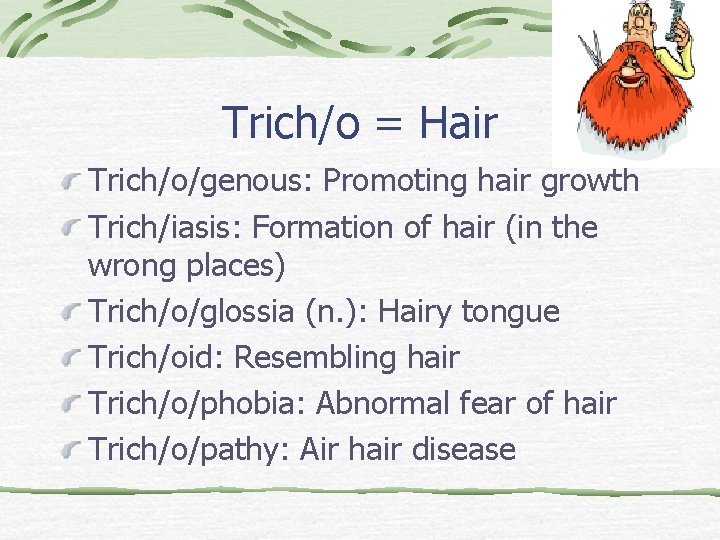 Trich/o = Hair

Trich/o/genous: Promoting hair growth

Trich/iasis: Formation of hair (in the wrong places)

Trich/o/glossia (n.): Hairy tongue

Trich/oid: Resembling hair

Trich/o/phobia: Abnormal fear of hair

Trich/o/pathy: Air hair disease